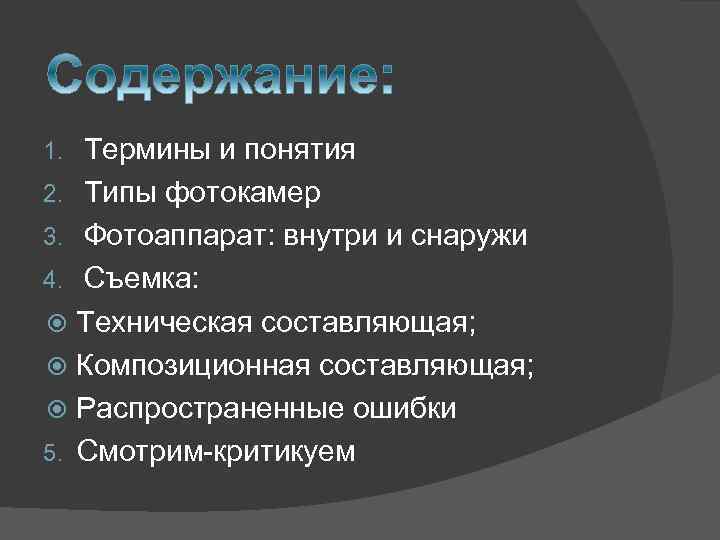 Содержание:

1. Термины и понятия
2. Типы фотокамер
3. Фотоаппарат: внутри и снаружи
4. Съемка:
- Техническая составляющая;
- Композиционная составляющая;
- Распространенные ошибки
5. Смотрим-критикуем